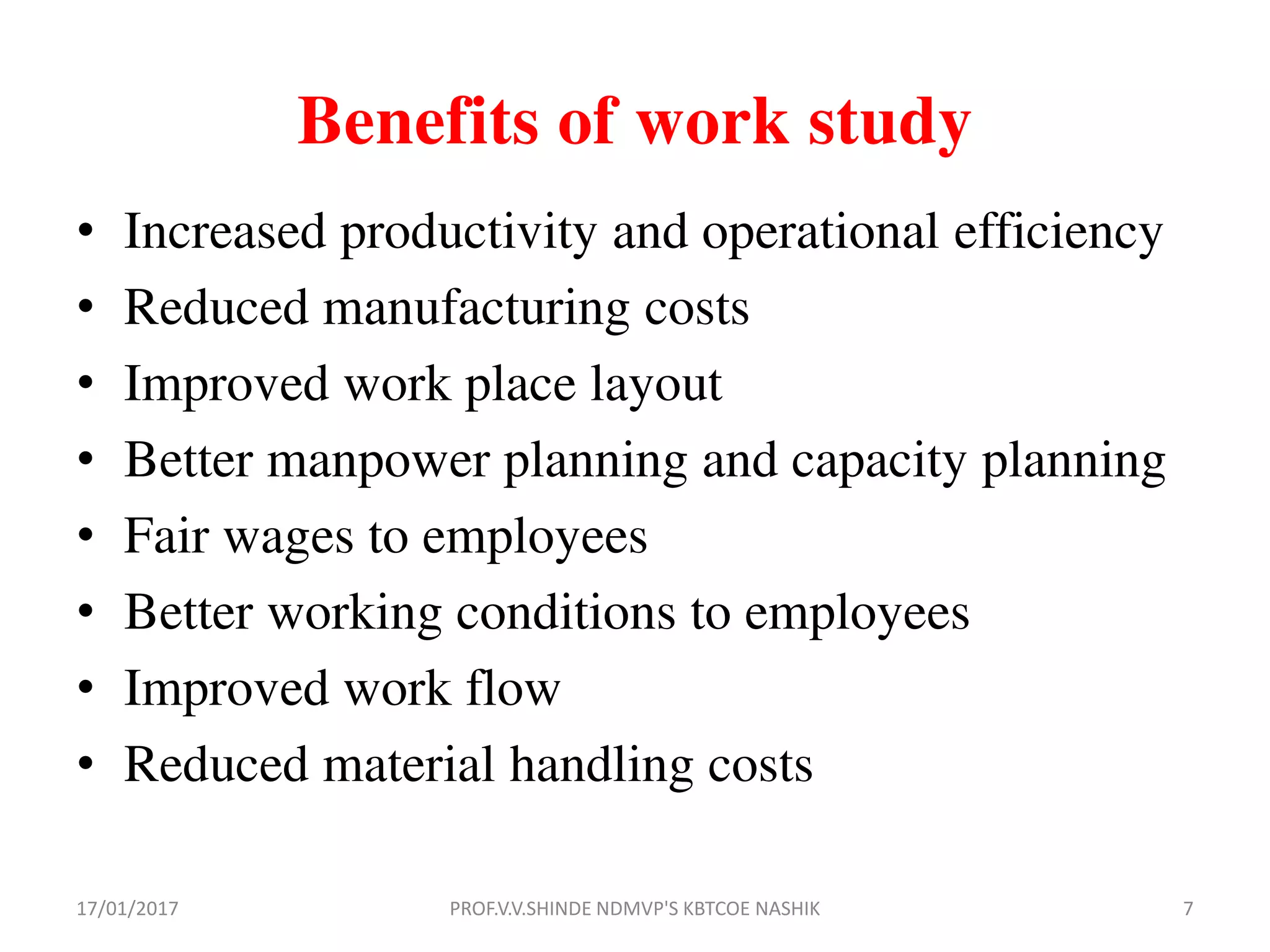 Benefits of work study

• Increased productivity and operational efficiency
• Reduced manufacturing costs
• Improved work place layout
• Better manpower planning and capacity planning
• Fair wages to employees
• Better working conditions to employees
• Improved work flow
• Reduced material handling costs

17/01/2017 PROF.V.V.SHINDE NDMVP'S KBTCOE NASHIK 7